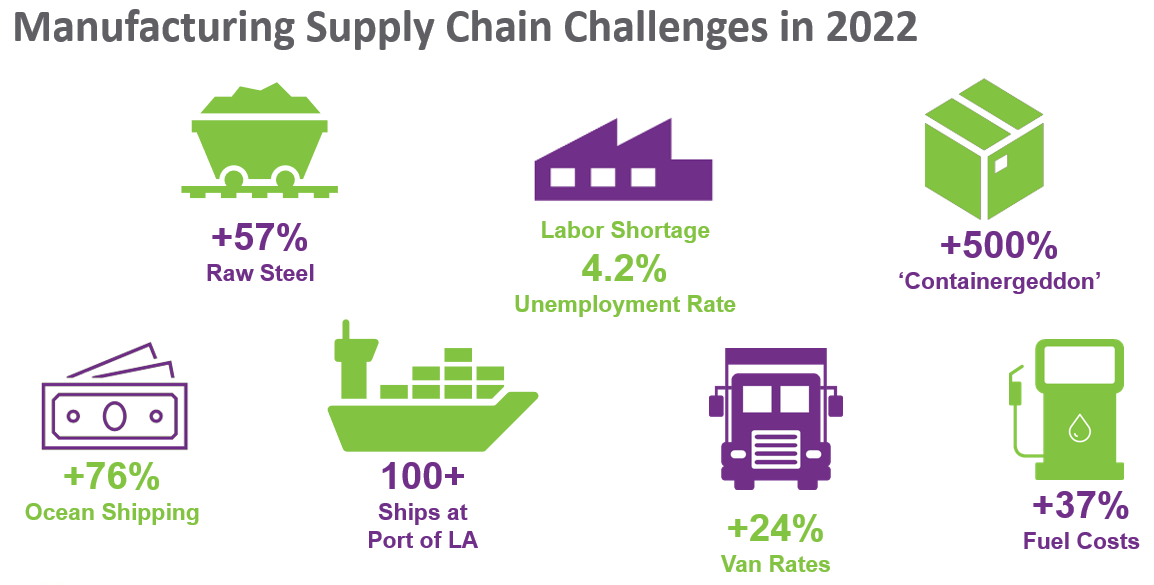 Manufacturing Supply Chain Challenges in 2022

+57%
Raw Steel

Labor Shortage
4.2%
Unemployment Rate

+500%
'Containergeddon'

+76%
Ocean Shipping

100+
Ships at
Port of LA

+24%
Van Rates

+37%
Fuel Costs